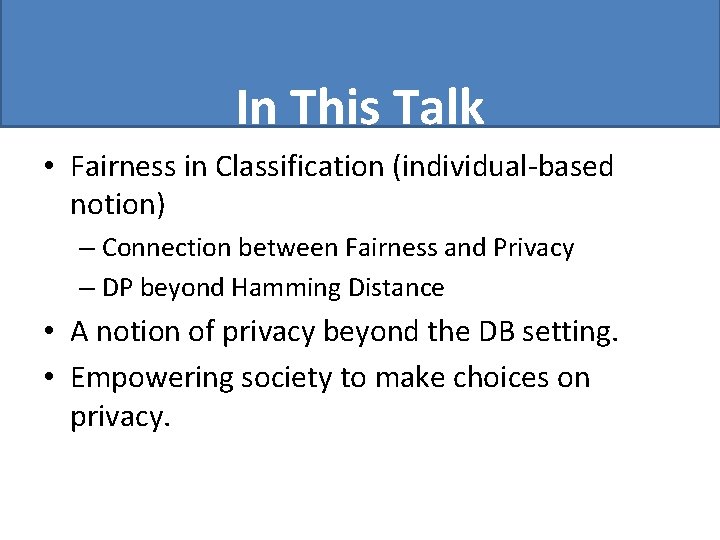 In This Talk

• Fairness in Classification (individual-based notion)
– Connection between Fairness and Privacy
– DP beyond Hamming Distance
• A notion of privacy beyond the DB setting.
• Empowering society to make choices on privacy.